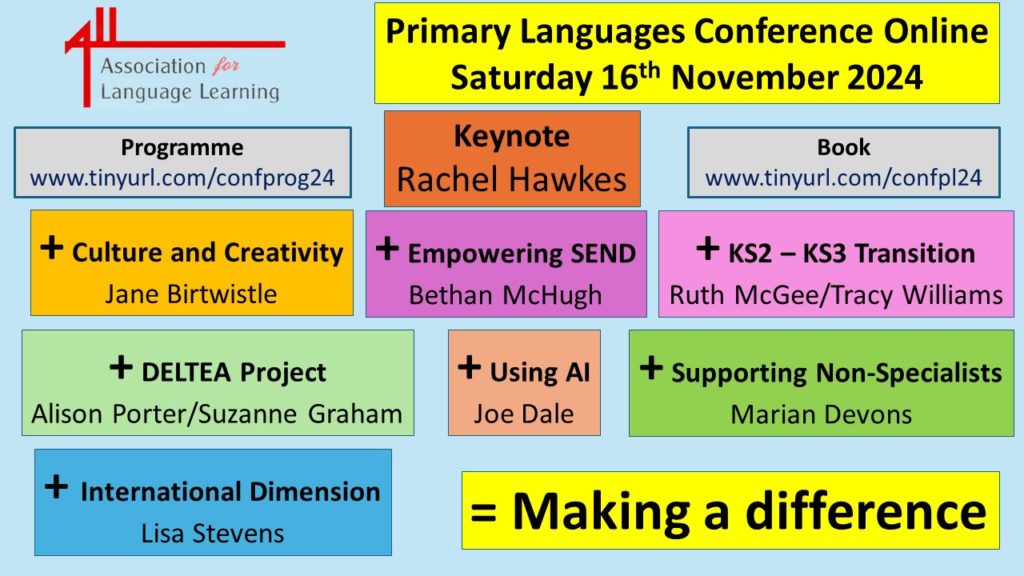 ALL
Association for Language Learning

Primary Languages Conference Online
Saturday 16$^{th}$ November 2024

Programme
www.tinyurl.com/confprog24

Keynote
Rachel Hawkes

Book
www.tinyurl.com/confpl24

+ Culture and Creativity
Jane Birtwistle

+ Empowering SEND
Bethan McHugh

+ KS2 – KS3 Transition
Ruth McGee/Tracy Williams

+ DELTEA Project
Alison Porter/Suzanne Graham

+ Using AI
Joe Dale

+ Supporting Non-Specialists
Marian Devons

+ International Dimension
Lisa Stevens

= Making a difference